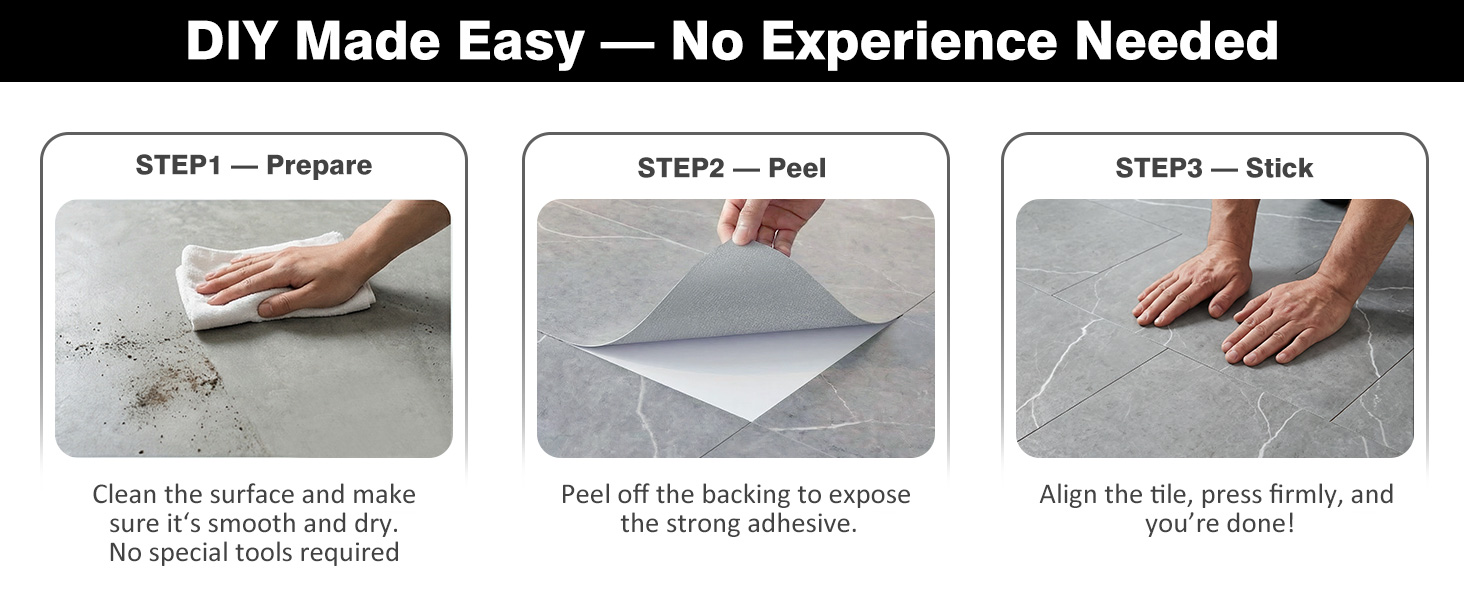 DIY Made Easy — No Experience Needed

STEP1 — Prepare

Clean the surface and make sure it‘s smooth and dry. No special tools required

STEP2 — Peel

Peel off the backing to expose the strong adhesive.

STEP3 — Stick

Align the tile, press firmly, and you’re done!